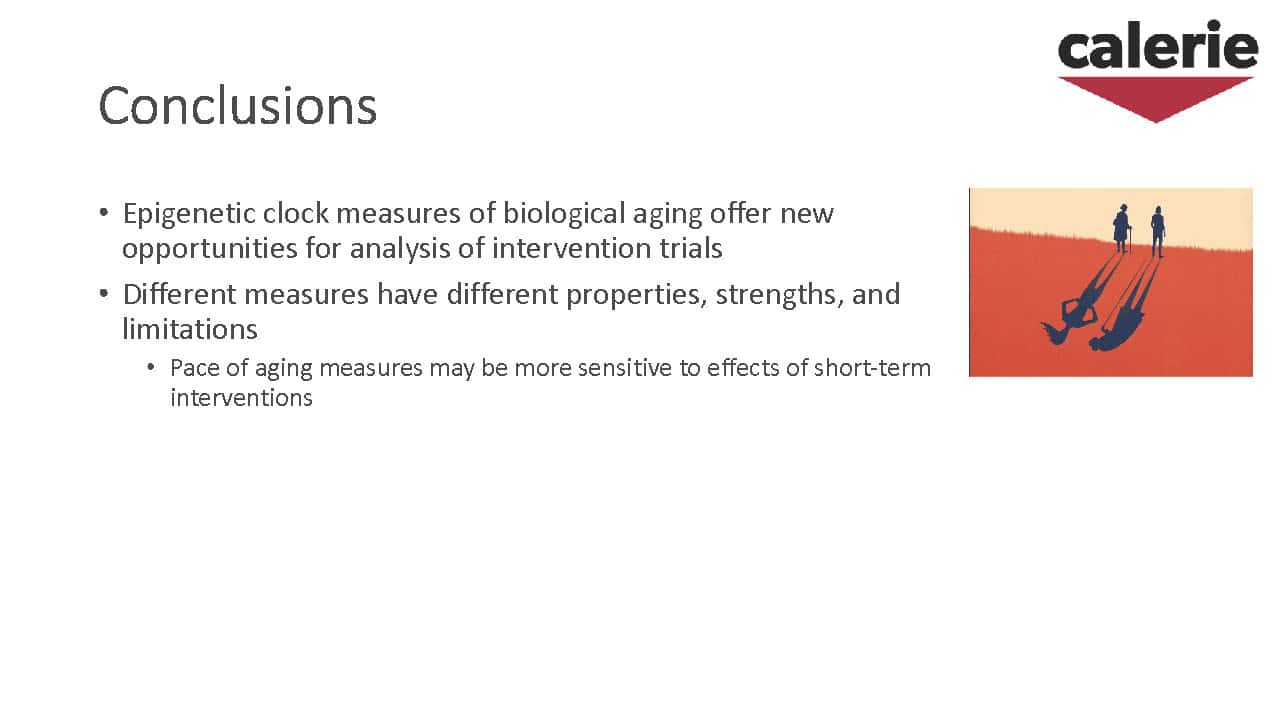 calerie

Conclusions

• Epigenetic clock measures of biological aging offer new opportunities for analysis of intervention trials
• Different measures have different properties, strengths, and limitations
  • Pace of aging measures may be more sensitive to effects of short-term interventions